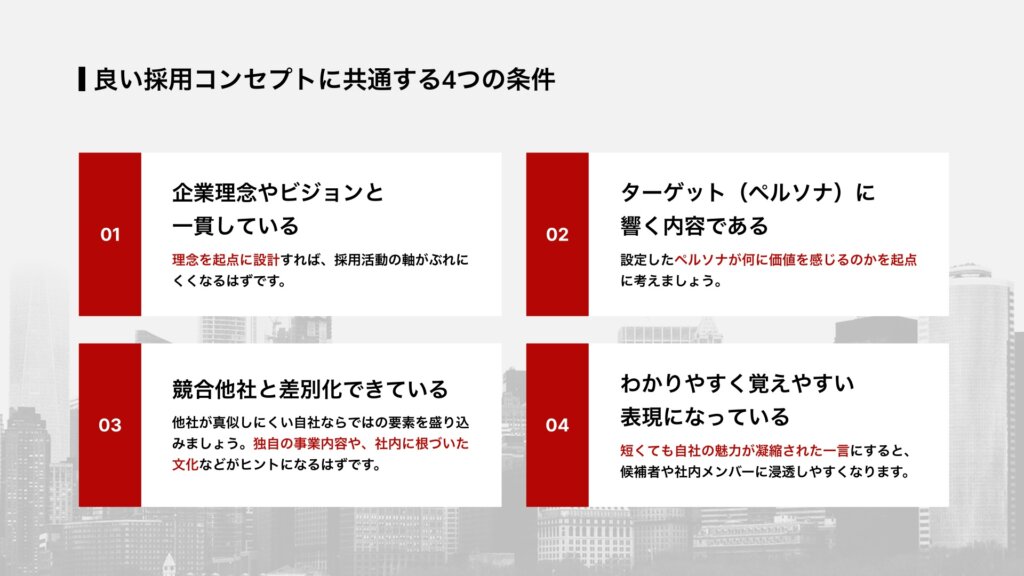 良い採用コンセプトに共通する4つの条件

01

企業理念やビジョンと一貫している

理念を起点に設計すれば、採用活動の軸がぶれにくくなるはずです。

02

ターゲット（ペルソナ）に響く内容である

設定したペルソナが何に価値を感じるのかを起点に考えましょう。

03

競合他社と差別化できている

他社が真似しにくい自社ならではの要素を盛り込みましょう。独自の事業内容や、社内に根づいた文化などがヒントになるはずです。

04

わかりやすく覚えやすい表現になっている

短くても自社の魅力が凝縮された一言にすると、候補者や社内メンバーに浸透しやすくなります。